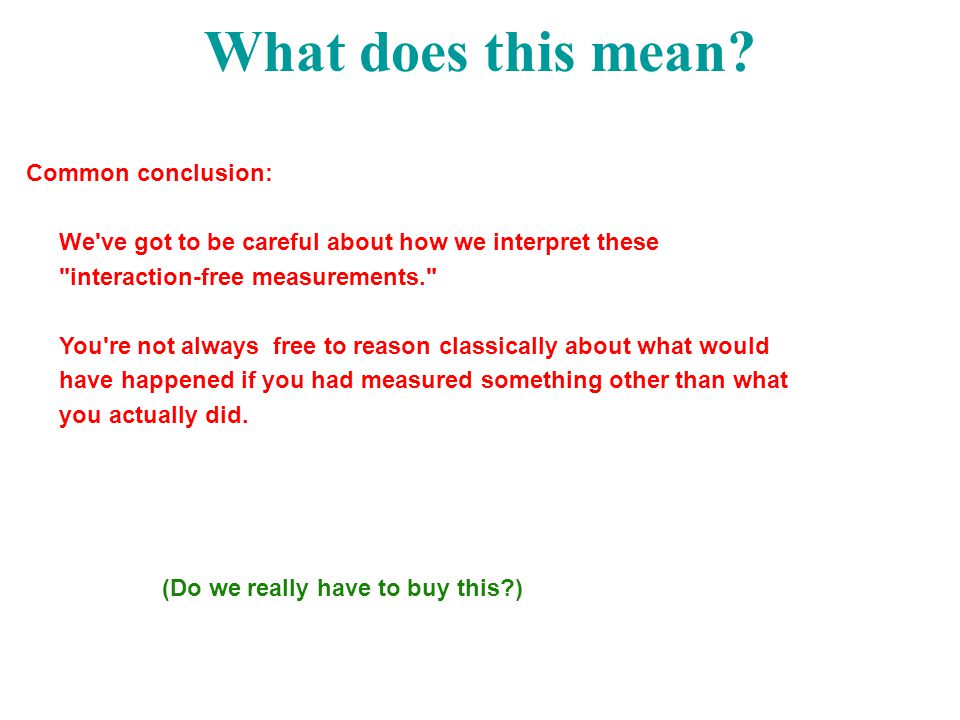 What does this mean?

Common conclusion:

We've got to be careful about how we interpret these "interaction-free measurements."

You're not always free to reason classically about what would have happened if you had measured something other than what you actually did.

(Do we really have to buy this?)